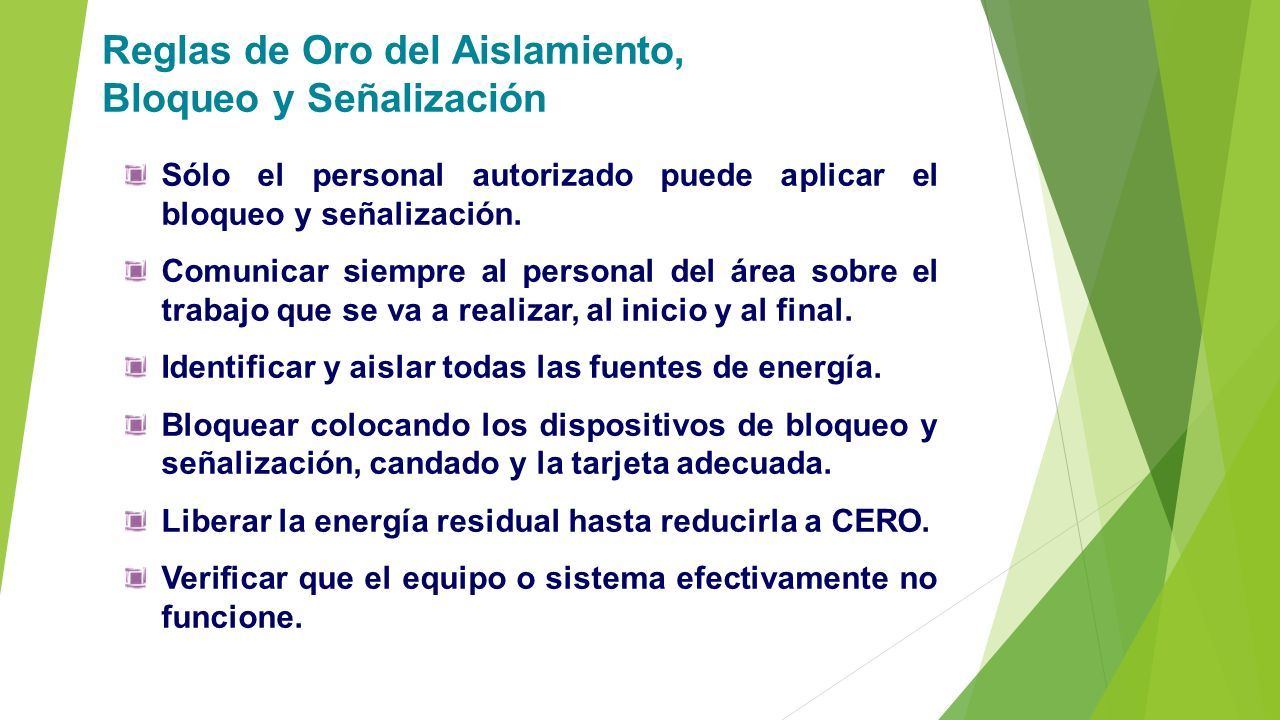 Reglas de Oro del Aislamiento, Bloqueo y Señalización

Sólo el personal autorizado puede aplicar el bloqueo y señalización.

Comunicar siempre al personal del área sobre el trabajo que se va a realizar, al inicio y al final.

Identificar y aislar todas las fuentes de energía.

Bloquear colocando los dispositivos de bloqueo y señalización, candado y la tarjeta adecuada.

Liberar la energía residual hasta reducirla a CERO.

Verificar que el equipo o sistema efectivamente no funcione.